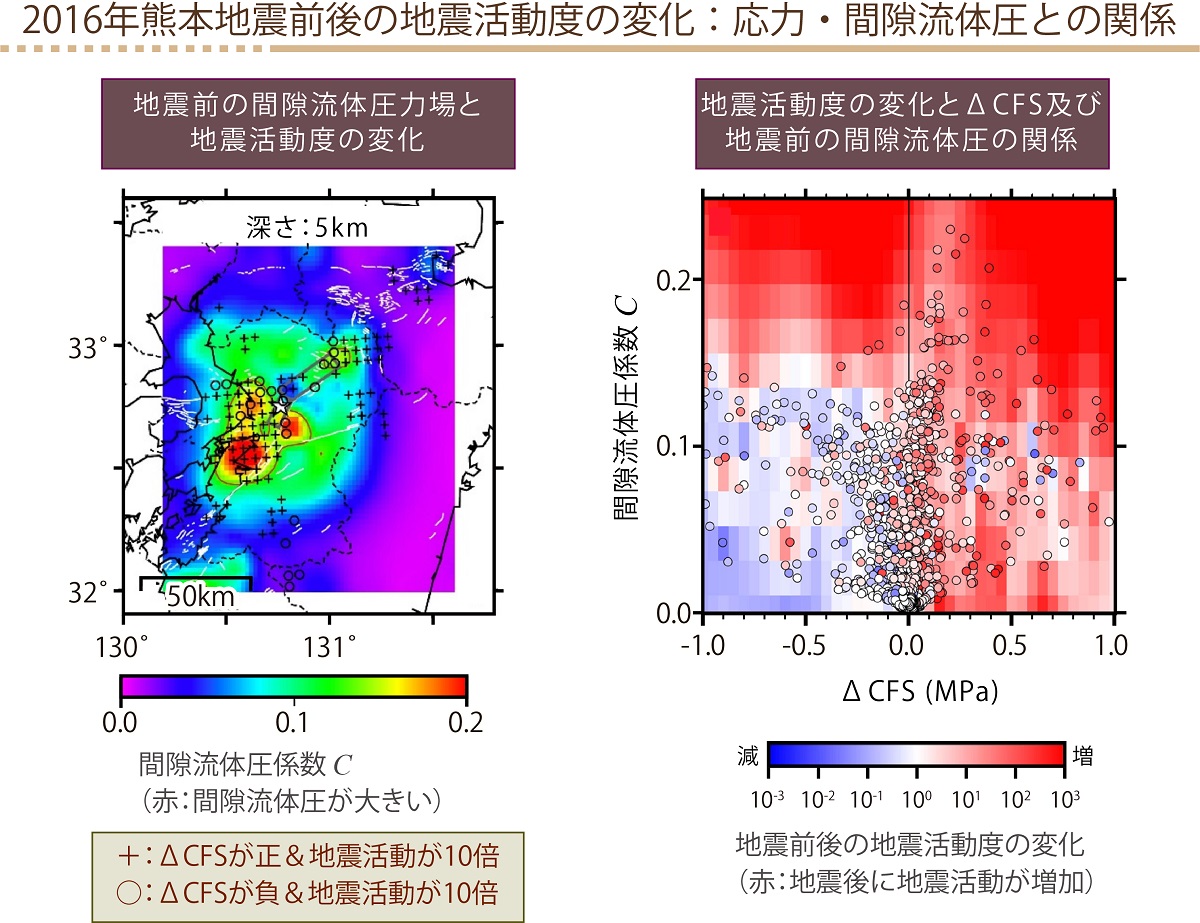 2016年熊本地震前後の地震活動度の変化：応力・間隙流体圧との関係

地震前の間隙流体圧力場と地震活動度の変化

深さ：5km

33°

32°

50km

130°

131°

0.0

0.1

0.2

間隙流体圧係数 $C$
（赤：間隙流体圧が大きい）

＋：ΔCFSが正＆地震活動が10倍
○：ΔCFSが負＆地震活動が10倍

地震活動度の変化とΔCFS及び地震前の間隙流体圧の関係

間隙流体圧係数 $C$

0.2

0.1

0.0

-1.0

-0.5

0.0

0.5

1.0

ΔCFS (MPa)

減

増

$10^{-3}$ $10^{-2}$ $10^{-1}$ $10^{0}$ $10^{1}$ $10^{2}$ $10^{3}$

地震前後の地震活動度の変化
（赤：地震後に地震活動が増加）